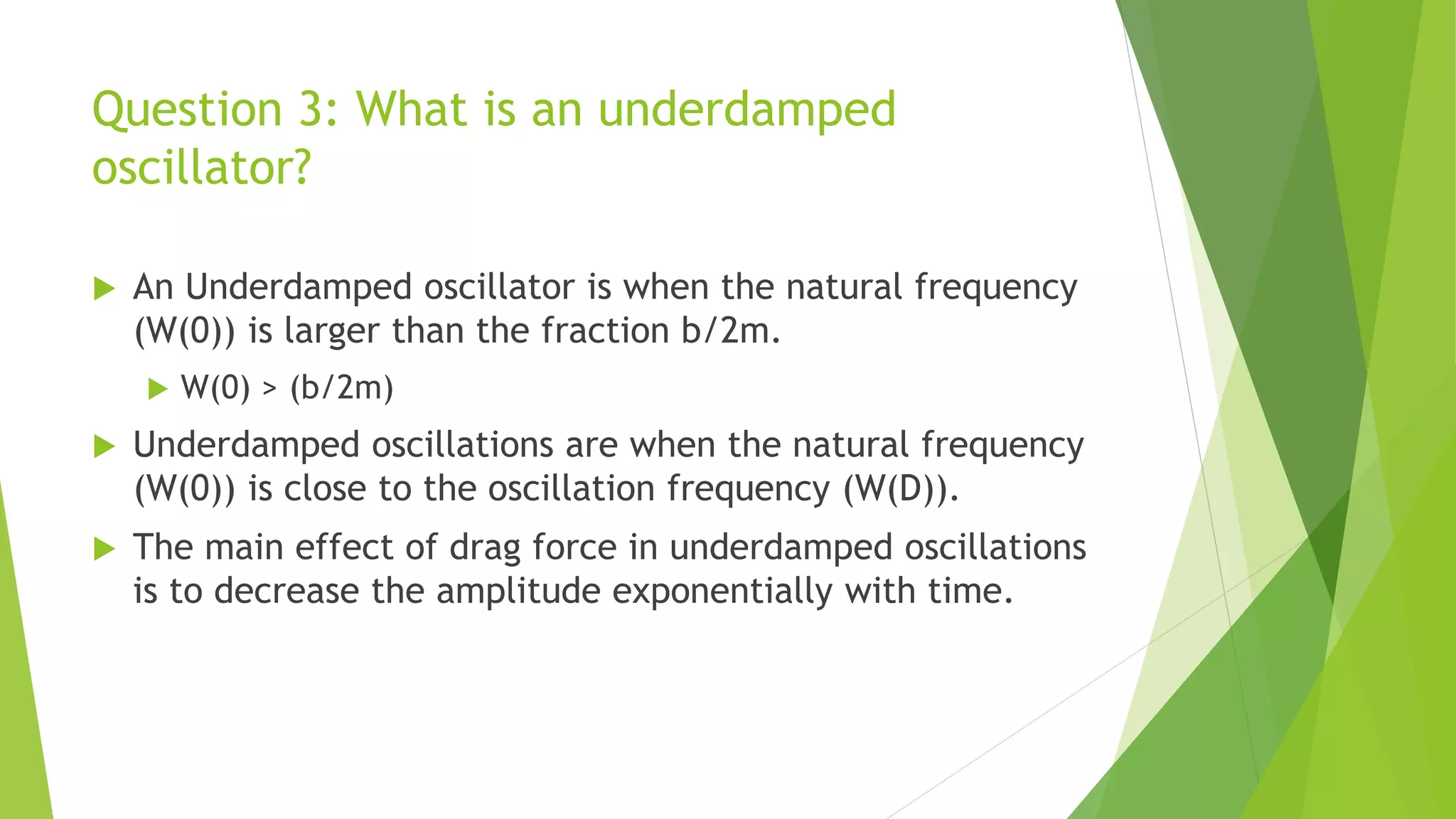 Question 3: What is an underdamped oscillator?

An Underdamped oscillator is when the natural frequency (W(0)) is larger than the fraction b/2m.

W(0) > (b/2m)

Underdamped oscillations are when the natural frequency (W(0)) is close to the oscillation frequency (W(D)).

The main effect of drag force in underdamped oscillations is to decrease the amplitude exponentially with time.